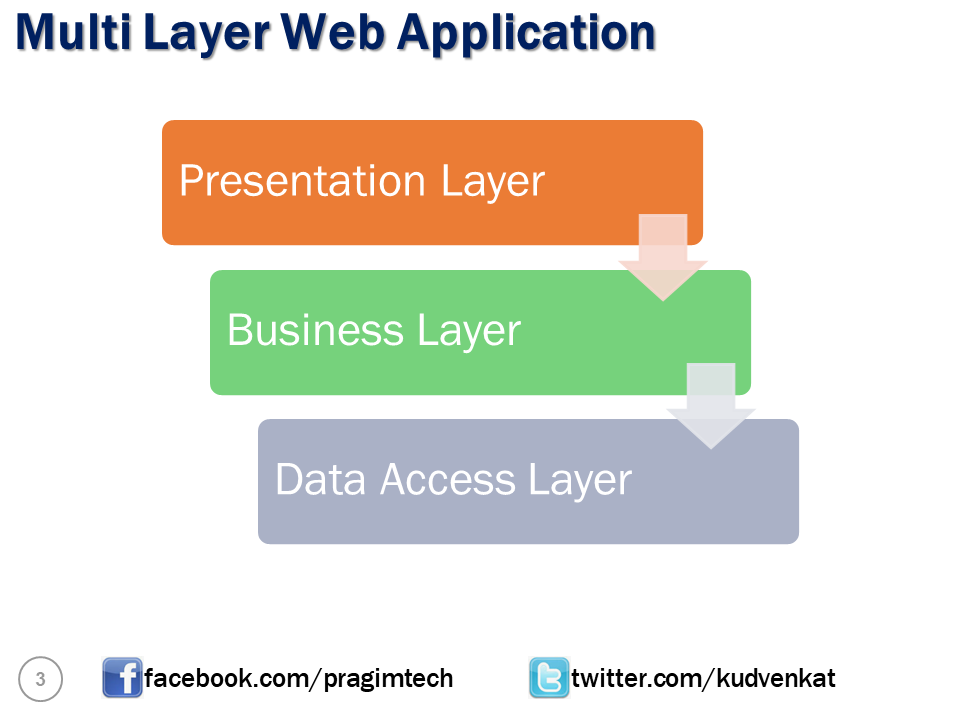 Multi Layer Web Application

Presentation Layer

Business Layer

Data Access Layer

3

facebook.com/pragimtech

twitter.com/kudvenkat